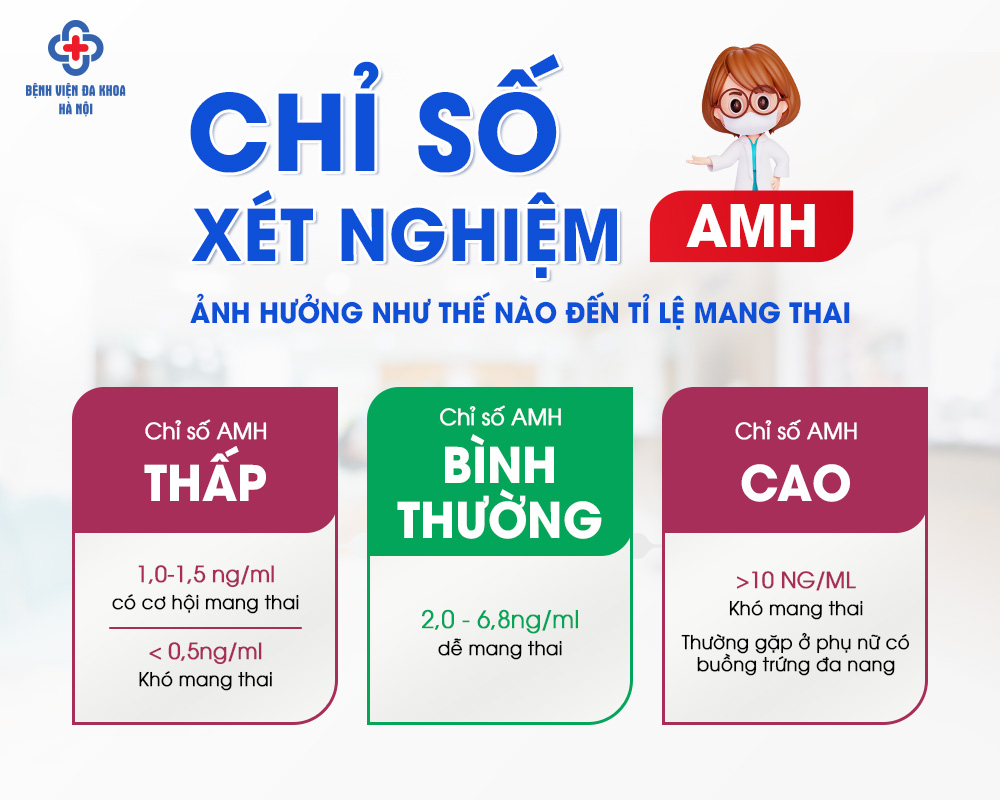 BỆNH VIỆN ĐA KHOA HÀ NỘI

CHỈ SỐ XÉT NGHIỆM AMH

ẢNH HƯỞNG NHƯ THẾ NÀO ĐẾN TỈ LỆ MANG THAI

Chỉ số AMH
THẤP

1,0-1,5 ng/ml
có cơ hội mang thai

< 0,5ng/ml
Khó mang thai

Chỉ số AMH
BÌNH THƯỜNG

2,0 - 6,8ng/ml
dễ mang thai

Chỉ số AMH
CAO

>10 NG/ML
Khó mang thai

Thường gặp ở phụ nữ có buồng trứng đa nang